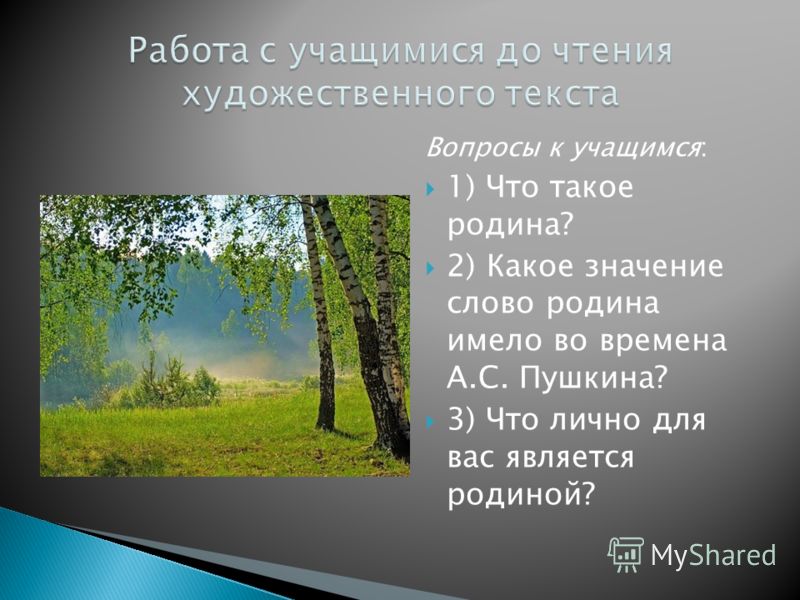 Работа с учащимися до чтения художественного текста

Вопросы к учащимся:

1) Что такое родина?

2) Какое значение слово родина имело во времена А.С. Пушкина?

3) Что лично для вас является родиной?

MyShared